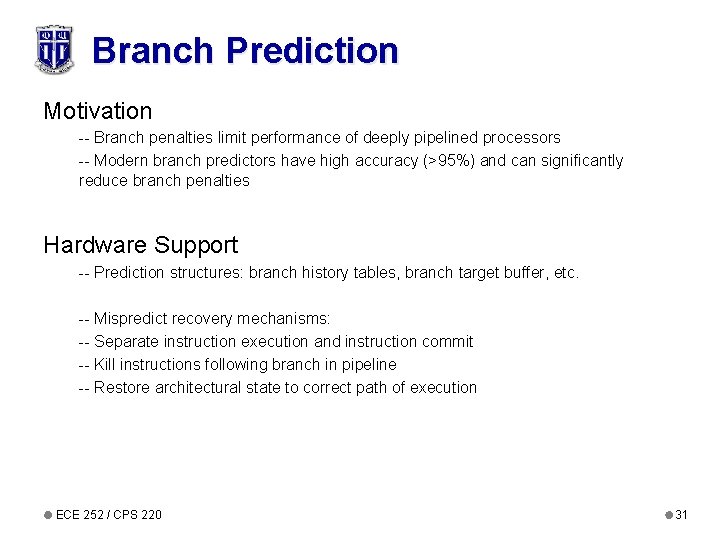 Branch Prediction

Motivation

-- Branch penalties limit performance of deeply pipelined processors

-- Modern branch predictors have high accuracy (>95%) and can significantly reduce branch penalties

Hardware Support

-- Prediction structures: branch history tables, branch target buffer, etc.

-- Mispredict recovery mechanisms:

-- Separate instruction execution and instruction commit

-- Kill instructions following branch in pipeline

-- Restore architectural state to correct path of execution

ECE 252 / CPS 220

31